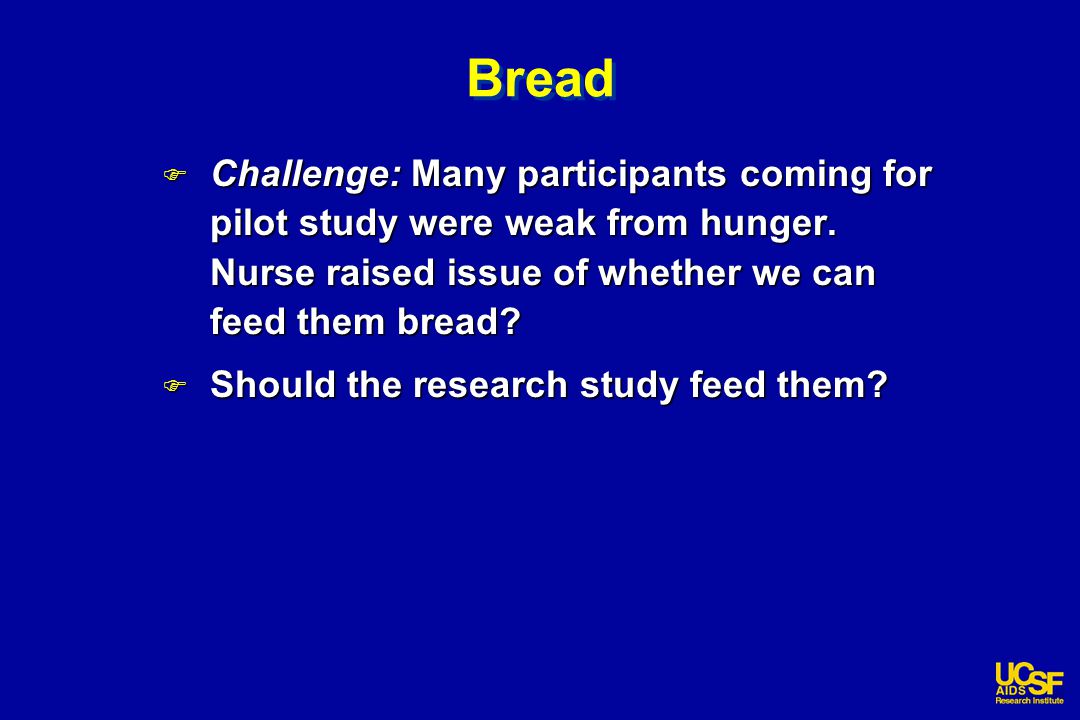 Bread

Challenge: Many participants coming for pilot study were weak from hunger. Nurse raised issue of whether we can feed them bread?

Should the research study feed them?

UCSF AIDS Research Institute